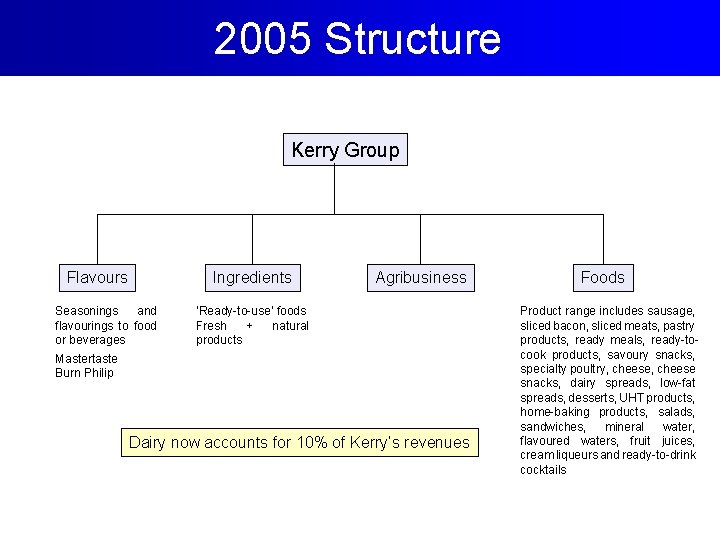 2005 Structure

Kerry Group

Flavours

Seasonings and flavourings to food or beverages

Mastertaste
Burn Philip

Ingredients

'Ready-to-use' foods
Fresh + natural products

Agribusiness

Foods

Product range includes sausage, sliced bacon, sliced meats, pastry products, ready meals, ready-to-cook products, savoury snacks, specialty poultry, cheese, cheese snacks, dairy spreads, low-fat spreads, desserts, UHT products, home-baking products, salads, sandwiches, mineral water, flavoured waters, fruit juices, cream liqueurs and ready-to-drink cocktails

Dairy now accounts for 10% of Kerry's revenues